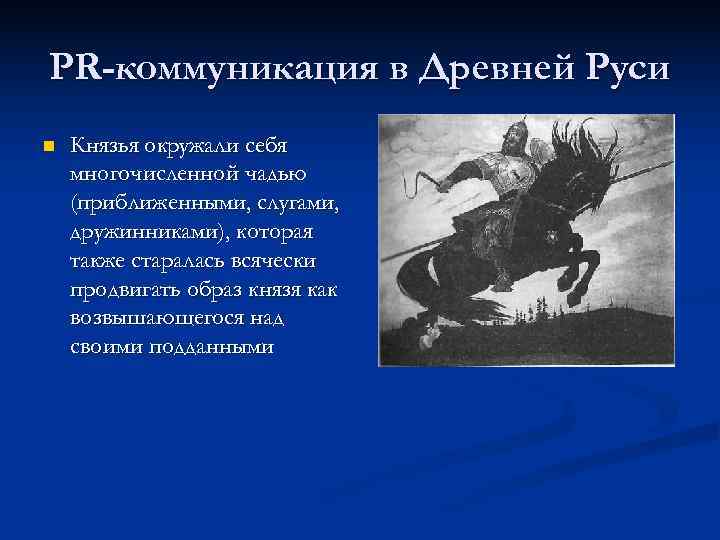 PR-коммуникация в Древней Руси

Князья окружали себя многочисленной чадью (приближенными, слугами, дружинниками), которая также старалась всячески продвигать образ князя как возвышающегося над своими подданными